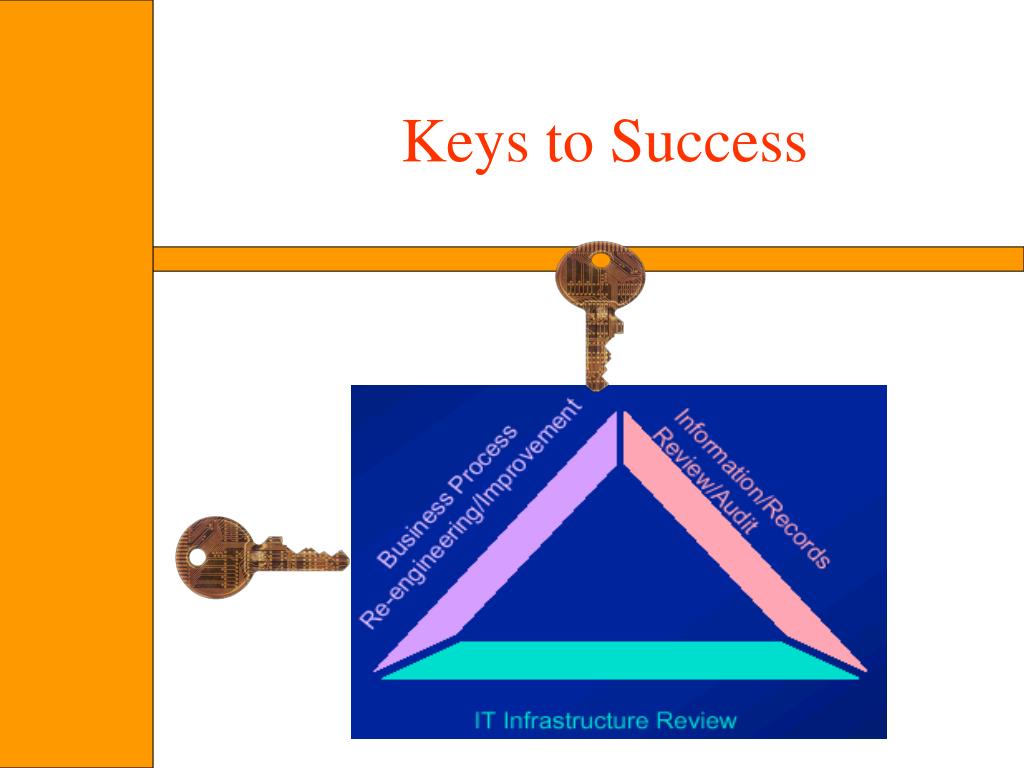 Keys to Success

Business Process Re-engineering/Improvement

Information/Records Review/Audit

IT Infrastructure Review